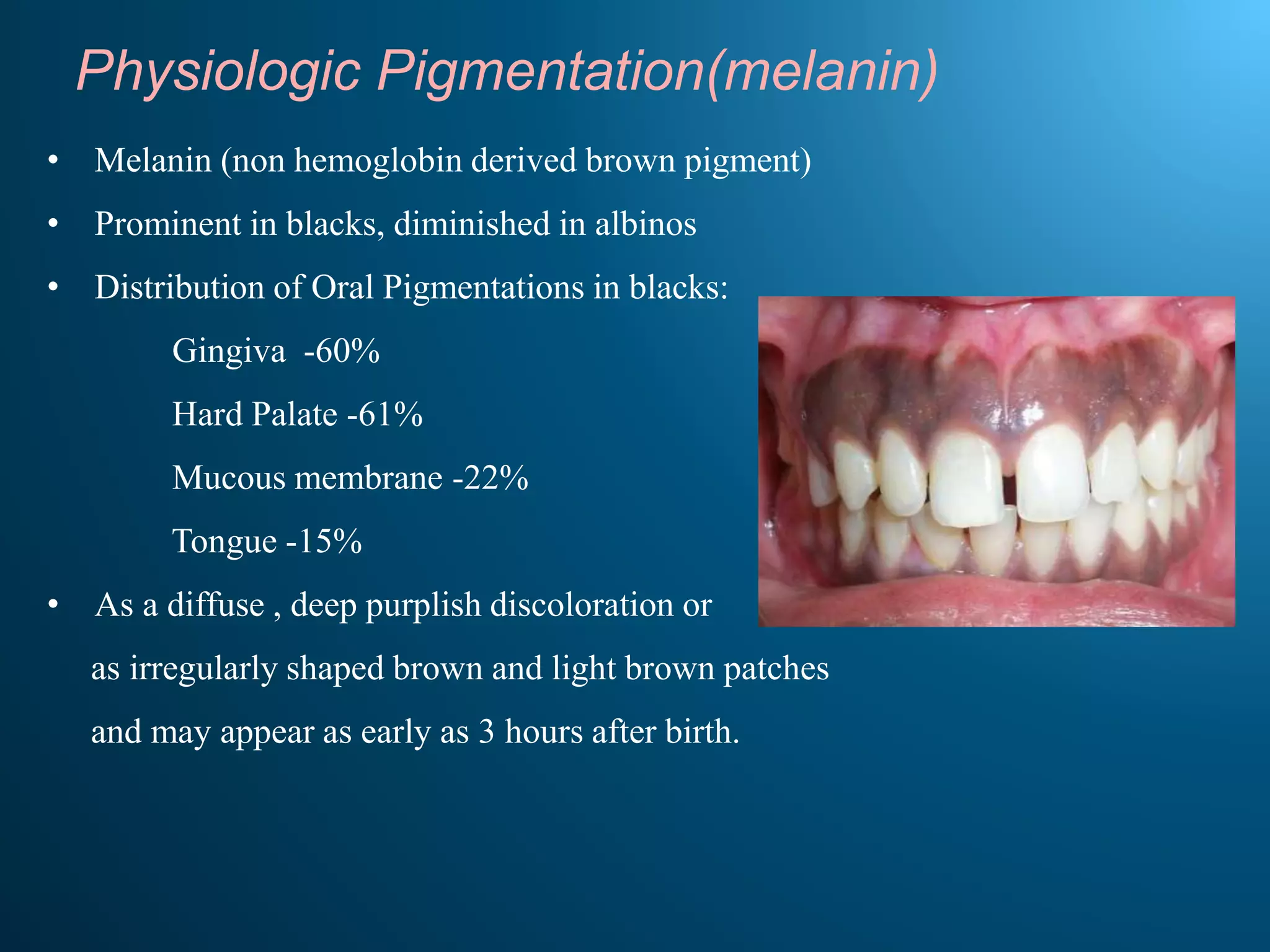 Physiologic Pigmentation(melanin)

• Melanin (non hemoglobin derived brown pigment)

• Prominent in blacks, diminished in albinos

• Distribution of Oral Pigmentations in blacks:

Gingiva -60%

Hard Palate -61%

Mucous membrane -22%

Tongue -15%

• As a diffuse , deep purplish discoloration or as irregularly shaped brown and light brown patches and may appear as early as 3 hours after birth.